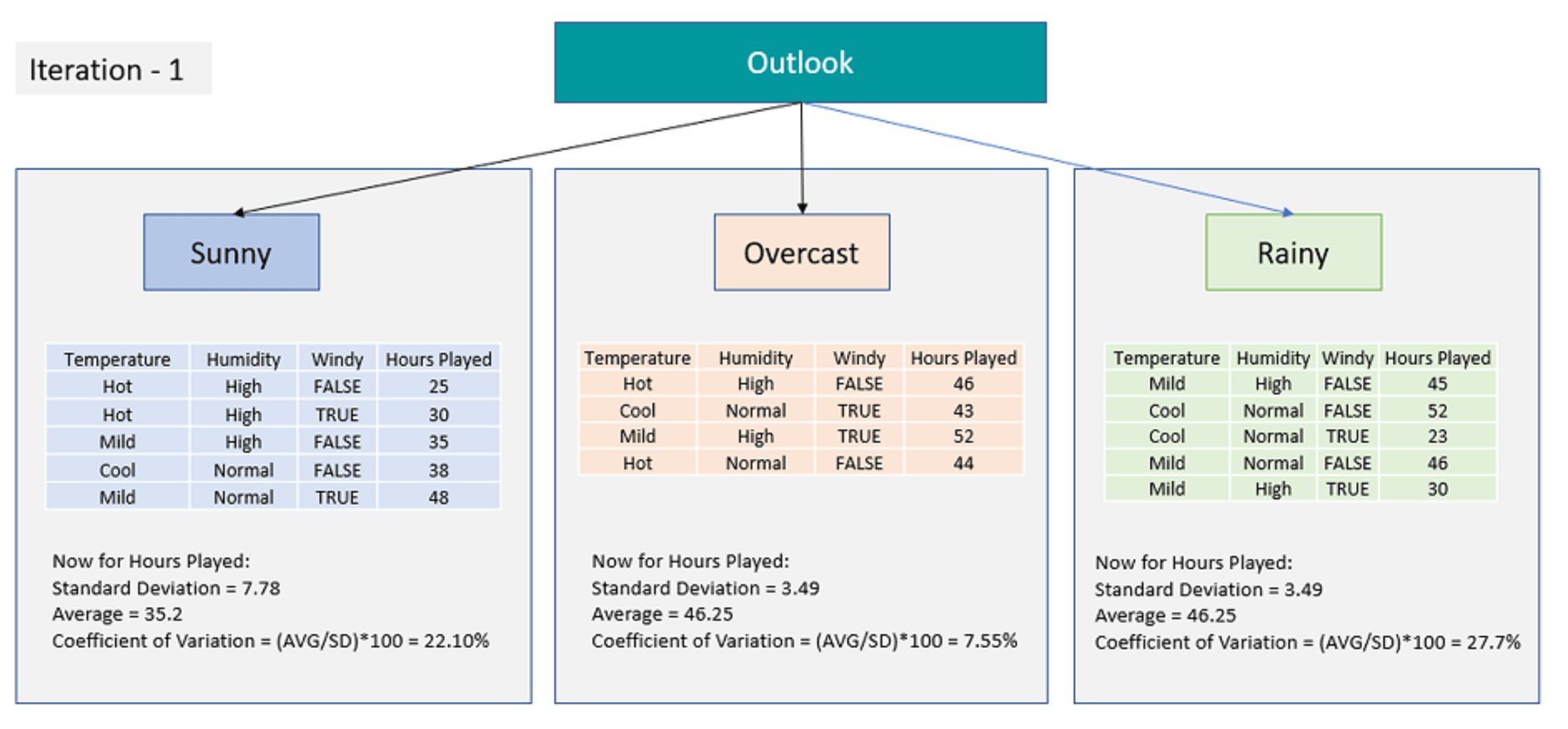 Iteration - 1

Outlook

Sunny

| Temperature | Humidity | Windy | Hours Played |
|---|---|---|---|
| Hot | High | FALSE | 25 |
| Hot | High | TRUE | 30 |
| Mild | High | FALSE | 35 |
| Cool | Normal | FALSE | 38 |
| Mild | Normal | TRUE | 48 |

Now for Hours Played:
Standard Deviation = 7.78
Average = 35.2
Coefficient of Variation = (AVG/SD)*100 = 22.10%

Overcast

| Temperature | Humidity | Windy | Hours Played |
|---|---|---|---|
| Hot | High | FALSE | 46 |
| Cool | Normal | TRUE | 43 |
| Mild | High | TRUE | 52 |
| Hot | Normal | FALSE | 44 |

Now for Hours Played:
Standard Deviation = 3.49
Average = 46.25
Coefficient of Variation = (AVG/SD)*100 = 7.55%

Rainy

| Temperature | Humidity | Windy | Hours Played |
|---|---|---|---|
| Mild | High | FALSE | 45 |
| Cool | Normal | FALSE | 52 |
| Cool | Normal | TRUE | 23 |
| Mild | Normal | FALSE | 46 |
| Mild | High | TRUE | 30 |

Now for Hours Played:
Standard Deviation = 3.49
Average = 46.25
Coefficient of Variation = (AVG/SD)*100 = 27.7%